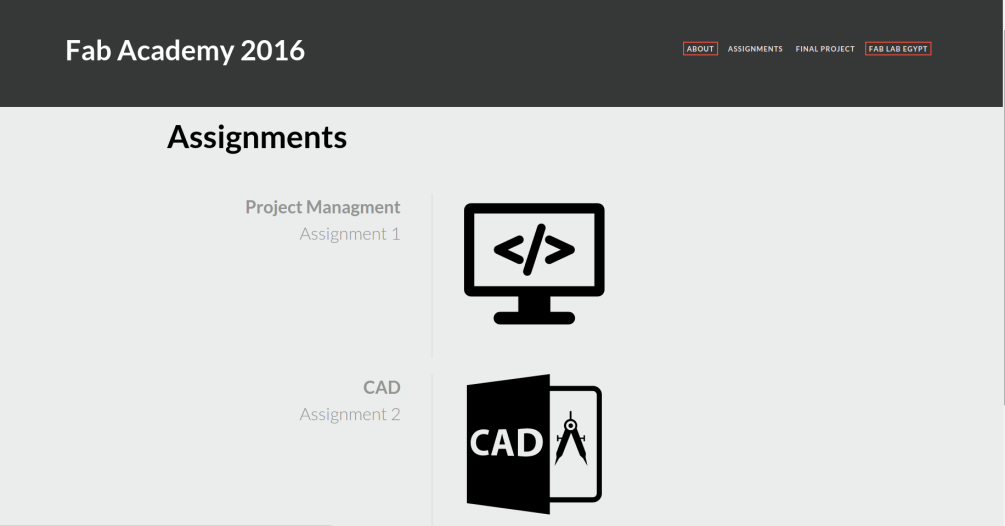 Fab Academy 2016

ABOUT ASSIGNMENTS FINAL PROJECT FAB LAB EGYPT

Assignments

Project Managment
Assignment 1

</>

CAD
Assignment 2

CAD